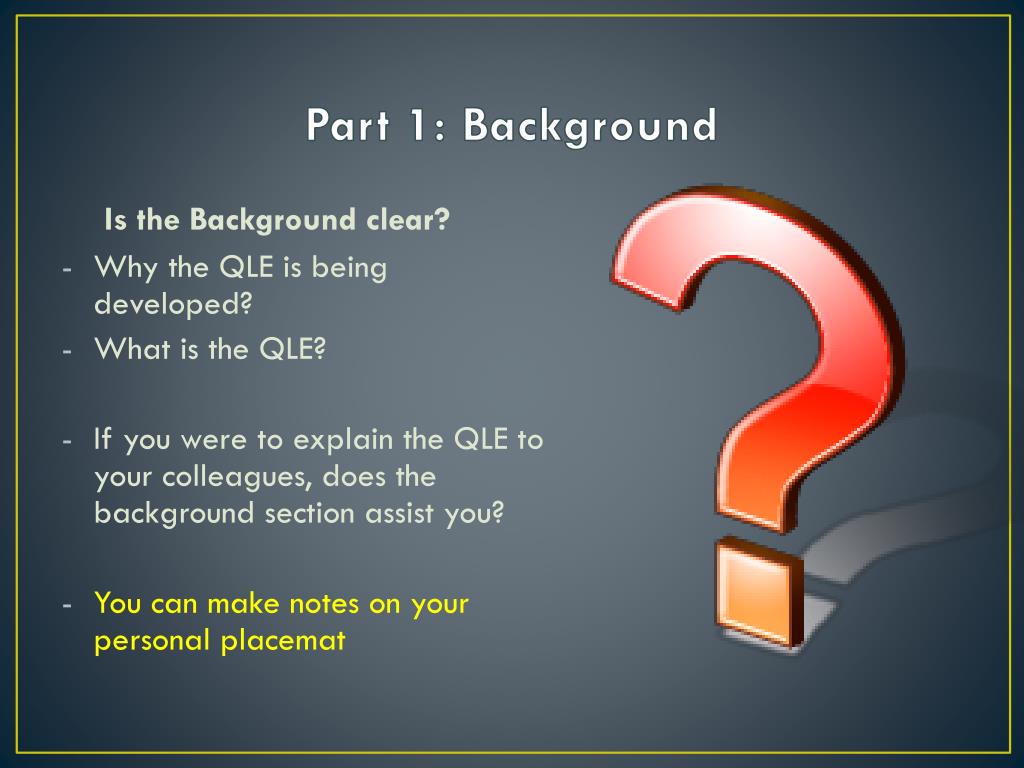 Part 1: Background

Is the Background clear?

- Why the QLE is being developed?
- What is the QLE?

- If you were to explain the QLE to your colleagues, does the background section assist you?

- You can make notes on your personal placemat